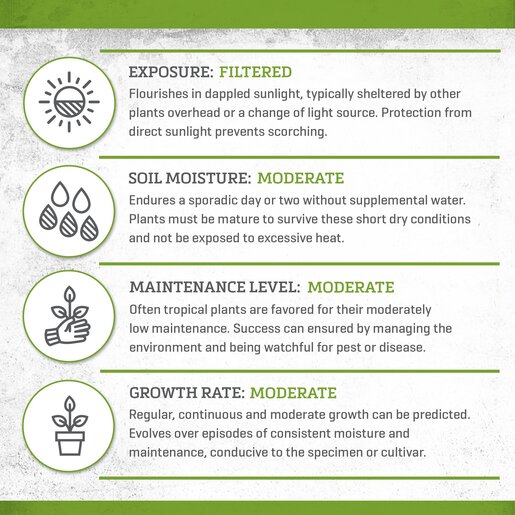 EXPOSURE: FILTERED
Flourishes in dappled sunlight, typically sheltered by other plants overhead or a change of light source. Protection from direct sunlight prevents scorching.

SOIL MOISTURE: MODERATE
Endures a sporadic day or two without supplemental water. Plants must be mature to survive these short dry conditions and not be exposed to excessive heat.

MAINTENANCE LEVEL: MODERATE
Often tropical plants are favored for their moderately low maintenance. Success can ensured by managing the environment and being watchful for pest or disease.

GROWTH RATE: MODERATE
Regular, continuous and moderate growth can be predicted. Evolves over episodes of consistent moisture and maintenance, conducive to the specimen or cultivar.